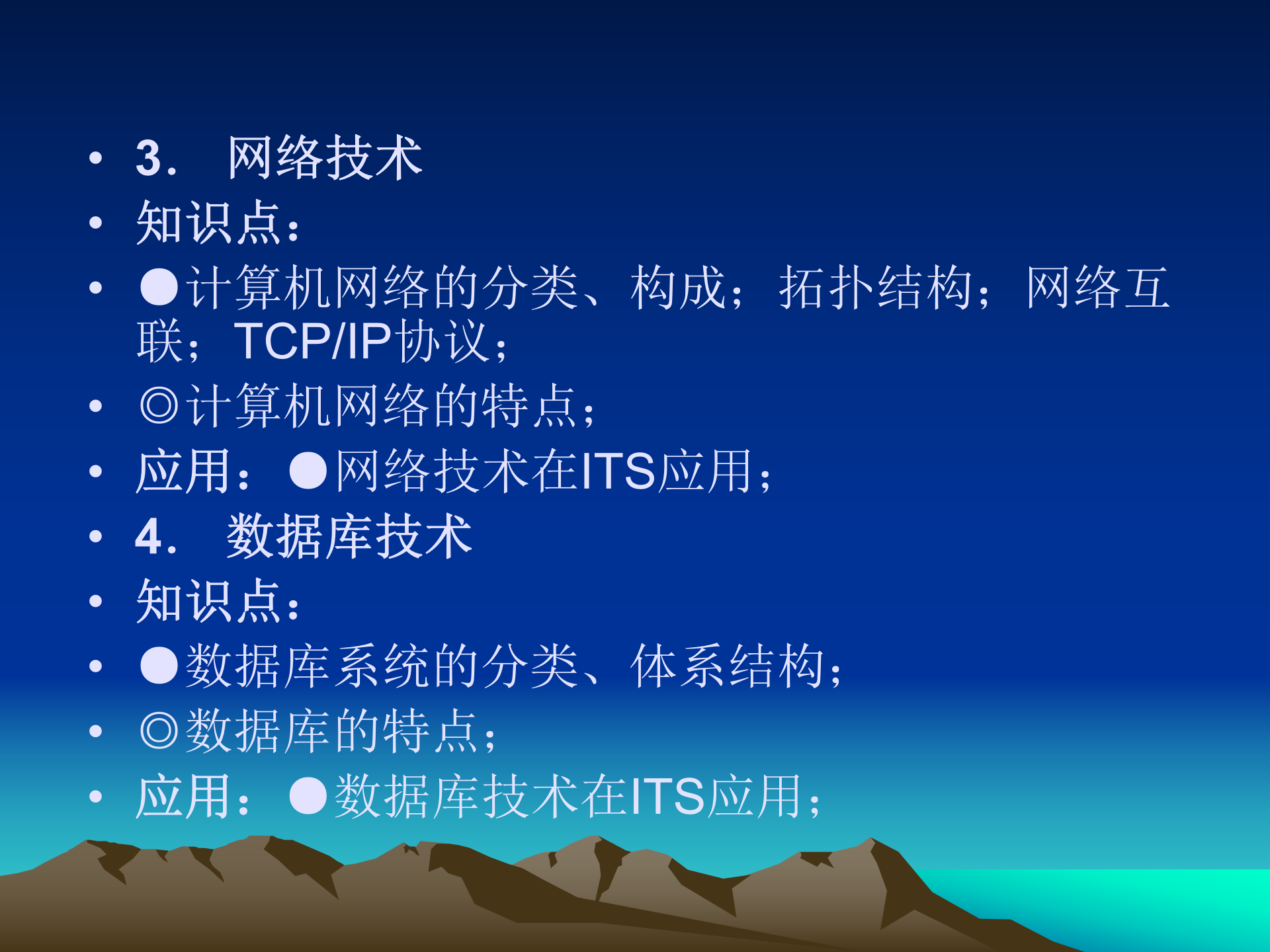 • 3． 网络技术
• 知识点：
• ●计算机网络的分类、构成；拓扑结构；网络互联；TCP/IP协议；
• ◎计算机网络的特点；
• 应用：●网络技术在ITS应用；
• 4． 数据库技术
• 知识点：
• ●数据库系统的分类、体系结构；
• ◎数据库的特点；
• 应用：●数据库技术在ITS应用；